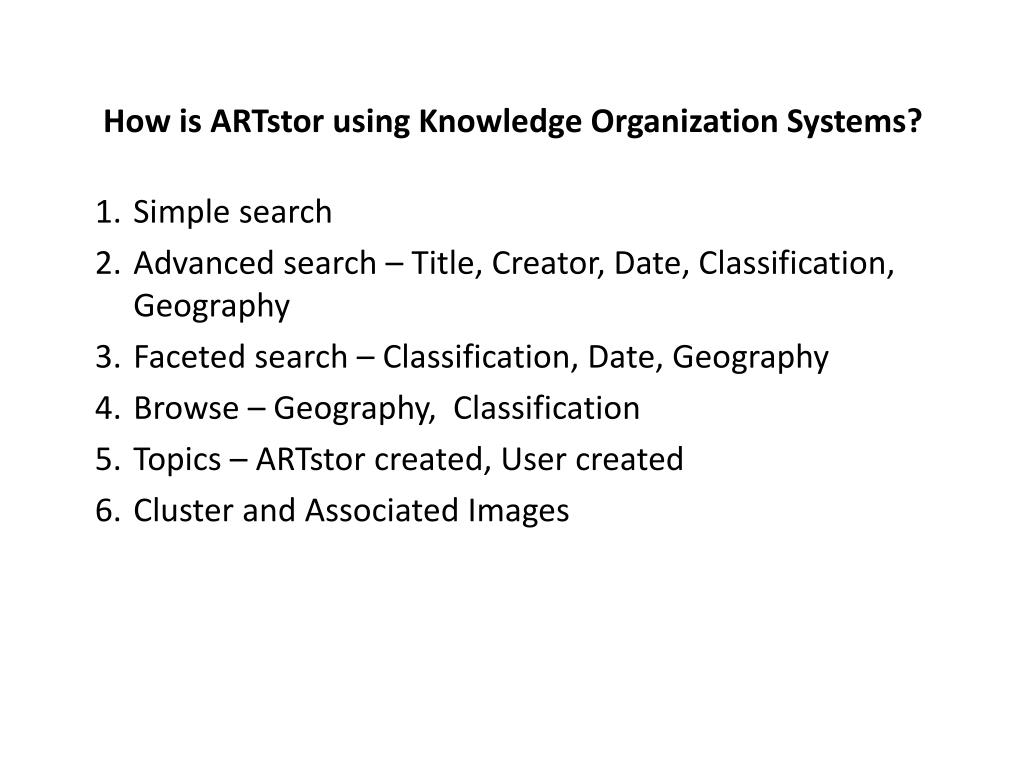 How is ARTstor using Knowledge Organization Systems?

1. Simple search
2. Advanced search – Title, Creator, Date, Classification, Geography
3. Faceted search – Classification, Date, Geography
4. Browse – Geography, Classification
5. Topics – ARTstor created, User created
6. Cluster and Associated Images